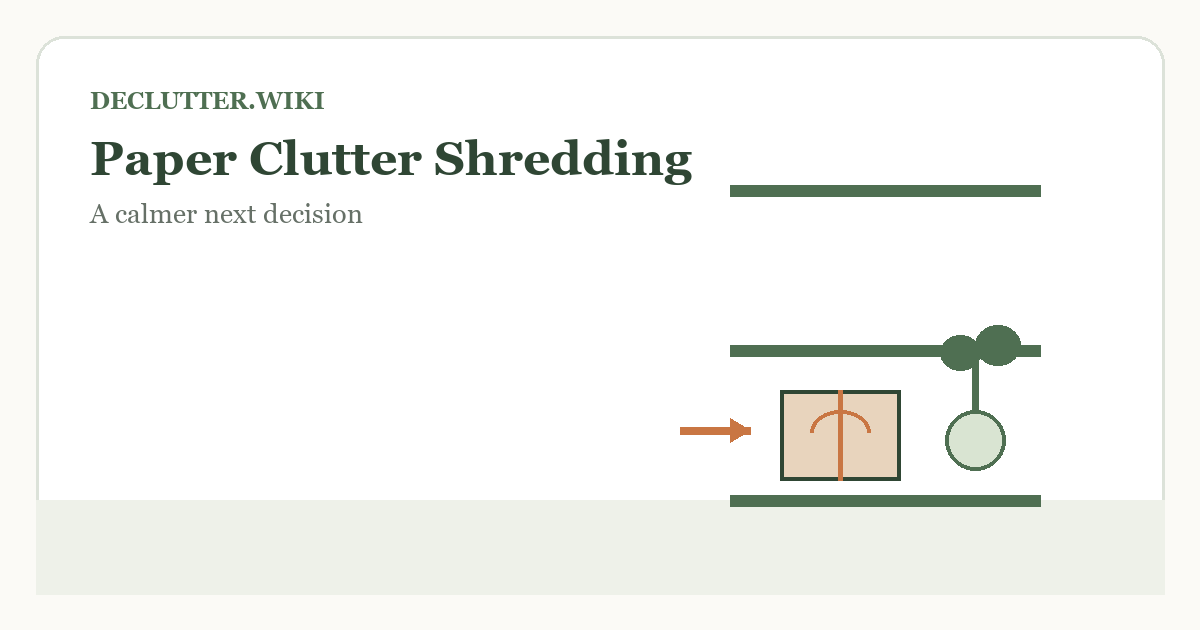 DECLUTTER.WIKI

Paper Clutter Shredding

A calmer next decision